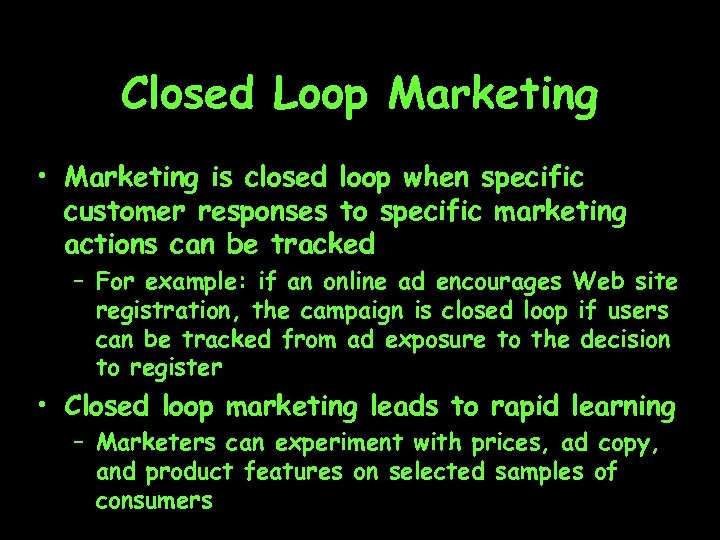 Closed Loop Marketing

• Marketing is closed loop when specific customer responses to specific marketing actions can be tracked
– For example: if an online ad encourages Web site registration, the campaign is closed loop if users can be tracked from ad exposure to the decision to register

• Closed loop marketing leads to rapid learning
– Marketers can experiment with prices, ad copy, and product features on selected samples of consumers